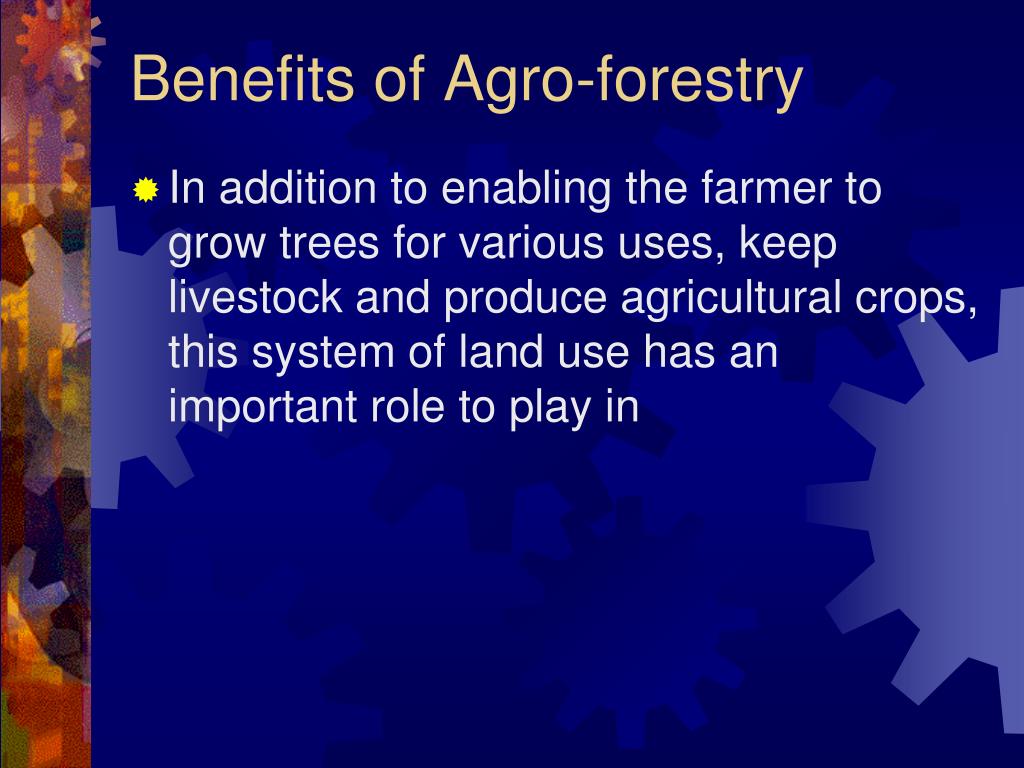 Benefits of Agro-forestry

In addition to enabling the farmer to grow trees for various uses, keep livestock and produce agricultural crops, this system of land use has an important role to play in